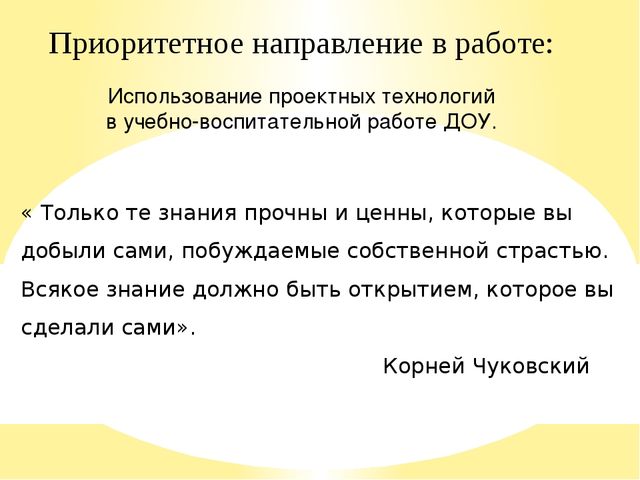 Приоритетное направление в работе:

Использование проектных технологий в учебно-воспитательной работе ДОУ.

« Только те знания прочны и ценны, которые вы добыли сами, побуждаемые собственной страстью. Всякое знание должно быть открытием, которое вы сделали сами».

Корней Чуковский